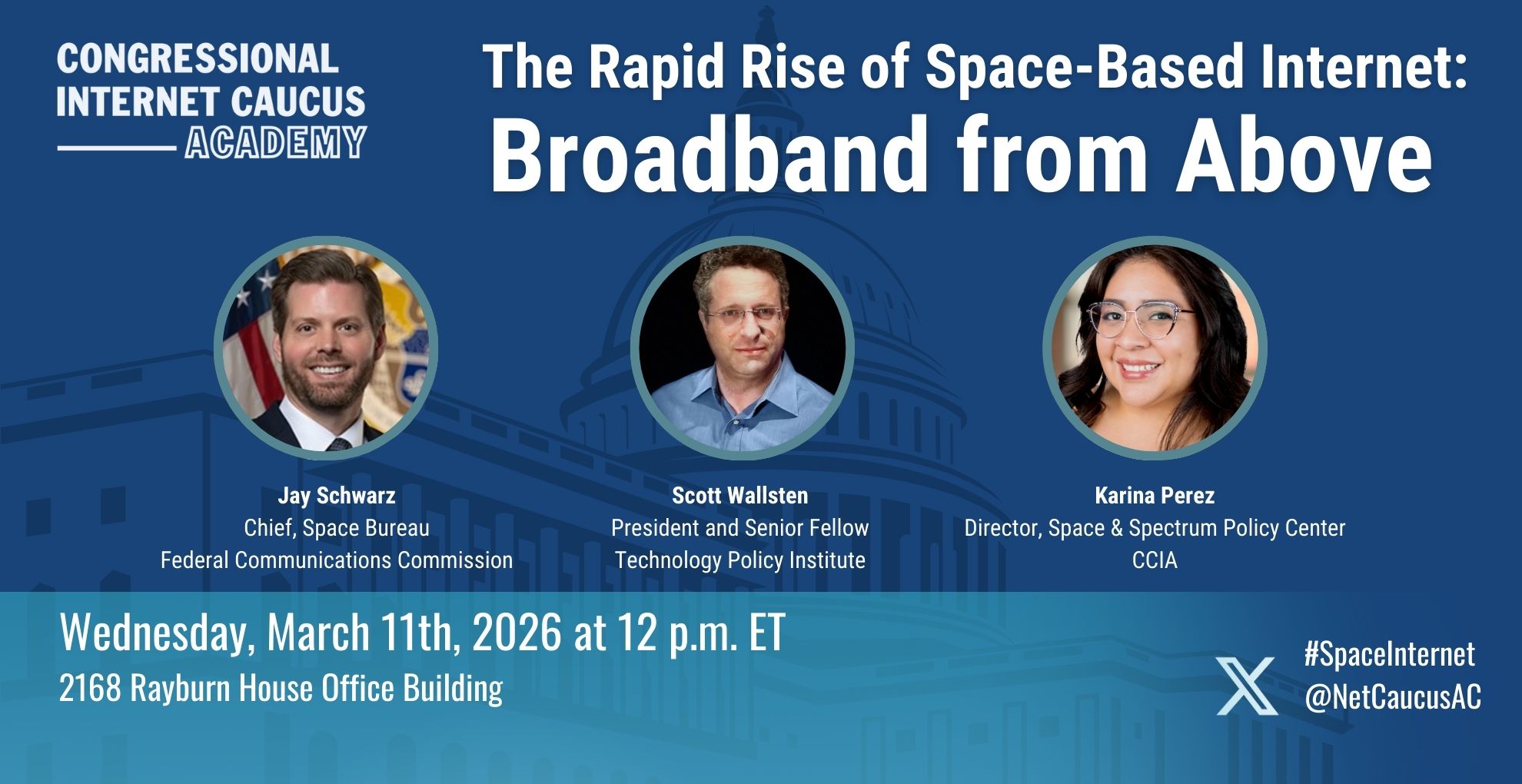 CONGRESSIONAL INTERNET CAUCUS ACADEMY

The Rapid Rise of Space-Based Internet:
Broadband from Above

Jay Schwarz
Chief, Space Bureau
Federal Communications Commission

Scott Wallsten
President and Senior Fellow
Technology Policy Institute

Karina Perez
Director, Space & Spectrum Policy Center
CCIA

Wednesday, March 11th, 2026 at 12 p.m. ET
2168 Rayburn House Office Building

#SpaceInternet
@NetCaucusAC